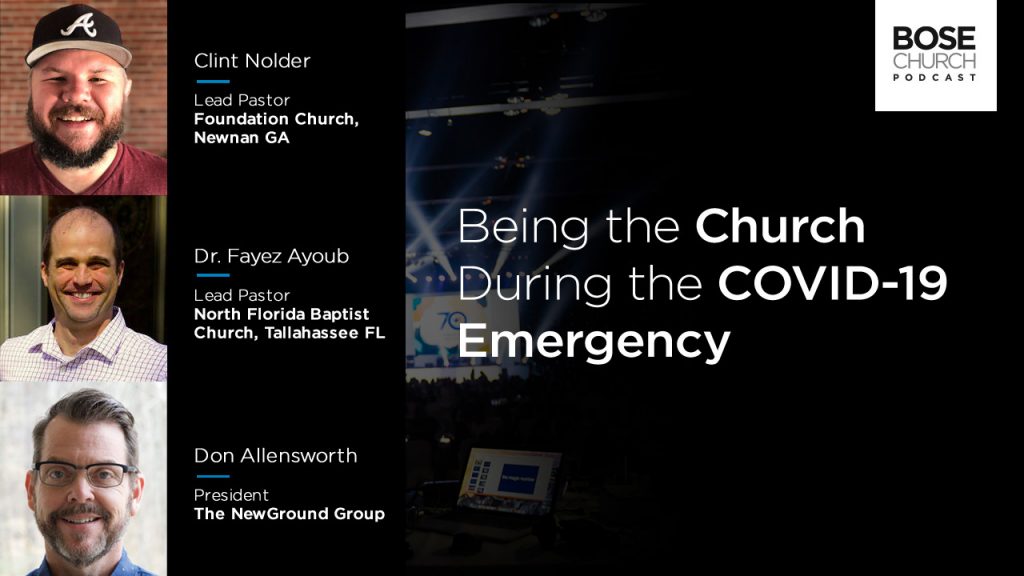 Clint Nolder

Lead Pastor
Foundation Church,
Newnan GA

Dr. Fayez Ayoub

Lead Pastor
North Florida Baptist
Church, Tallahassee FL

Don Allensworth

President
The NewGround Group

BOSE
CHURCH
PODCAST

Being the Church
During the COVID-19
Emergency